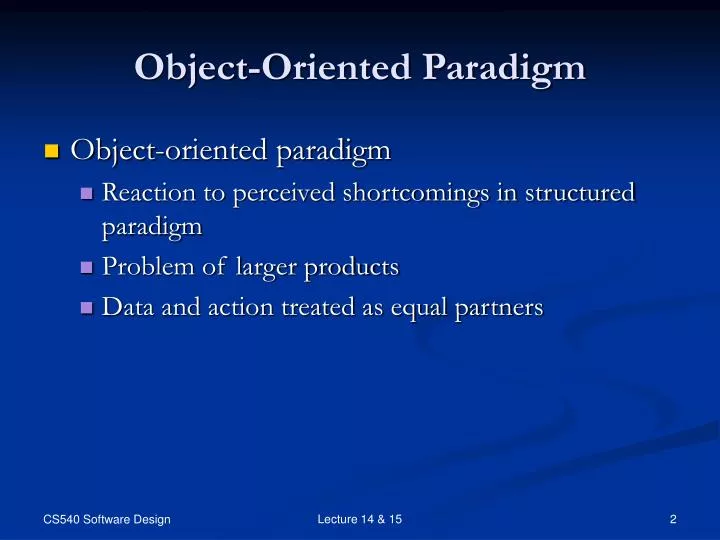 Object-Oriented Paradigm

Object-oriented paradigm

Reaction to perceived shortcomings in structured paradigm

Problem of larger products

Data and action treated as equal partners

CS540 Software Design

Lecture 14 & 15

2